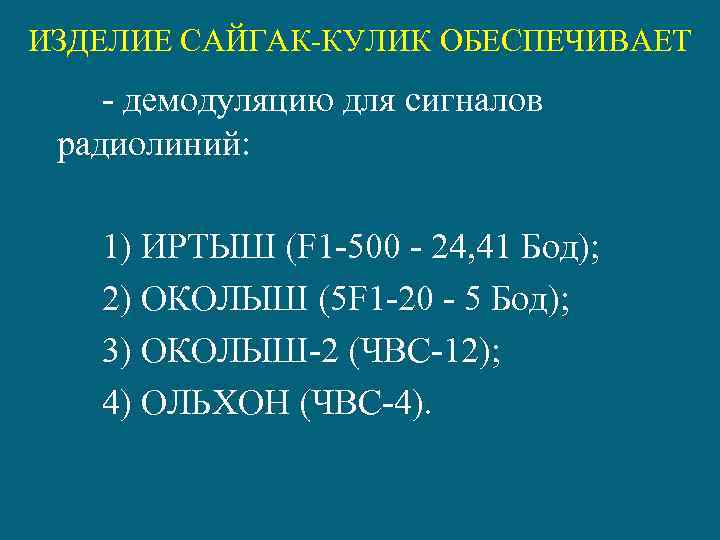 ИЗДЕЛИЕ САЙГАК-КУЛИК ОБЕСПЕЧИВАЕТ

- демодуляцию для сигналов радиолиний:

1) ИРТЫШ (F1-500 - 24,41 Бод);
2) ОКОЛЫШ (5F1-20 - 5 Бод);
3) ОКОЛЫШ-2 (ЧВС-12);
4) ОЛЬХОН (ЧВС-4).